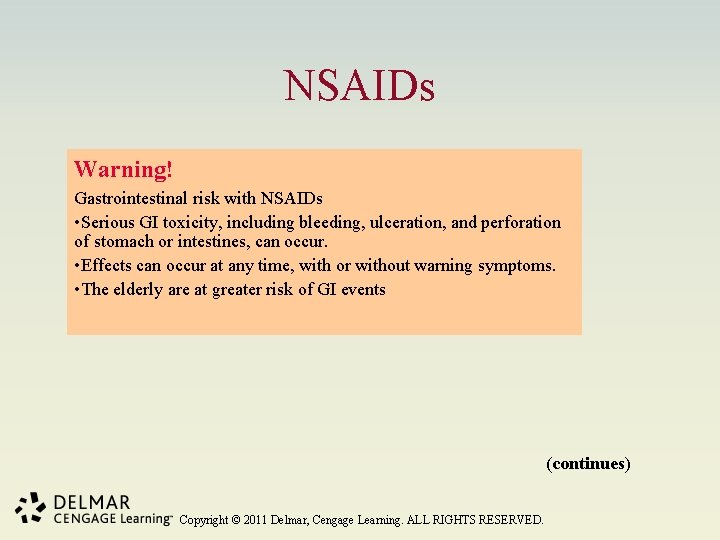 NSAIDs

Warning!

Gastrointestinal risk with NSAIDs

•Serious GI toxicity, including bleeding, ulceration, and perforation of stomach or intestines, can occur.

•Effects can occur at any time, with or without warning symptoms.

•The elderly are at greater risk of GI events

(continues)

DELMAR CENGAGE Learning™ Copyright © 2011 Delmar, Cengage Learning. ALL RIGHTS RESERVED.